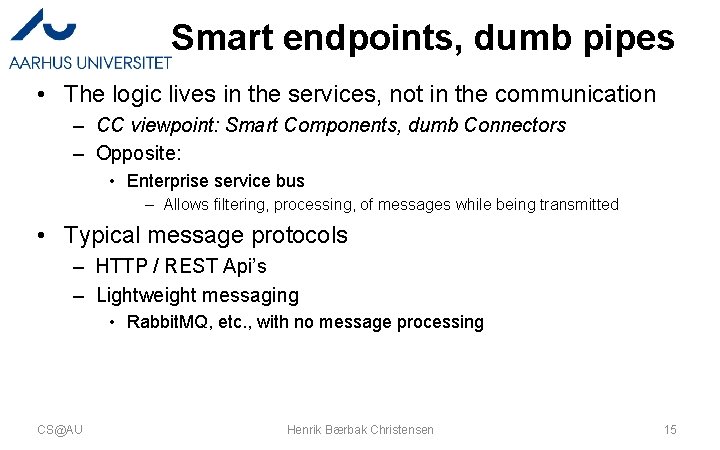 AARHUS UNIVERSITET

Smart endpoints, dumb pipes

• The logic lives in the services, not in the communication
– CC viewpoint: Smart Components, dumb Connectors
– Opposite:
• Enterprise service bus
– Allows filtering, processing, of messages while being transmitted

• Typical message protocols
– HTTP / REST Api's
– Lightweight messaging
• RabbitMQ, etc., with no message processing

CS@AU

Henrik Bærbak Christensen

15